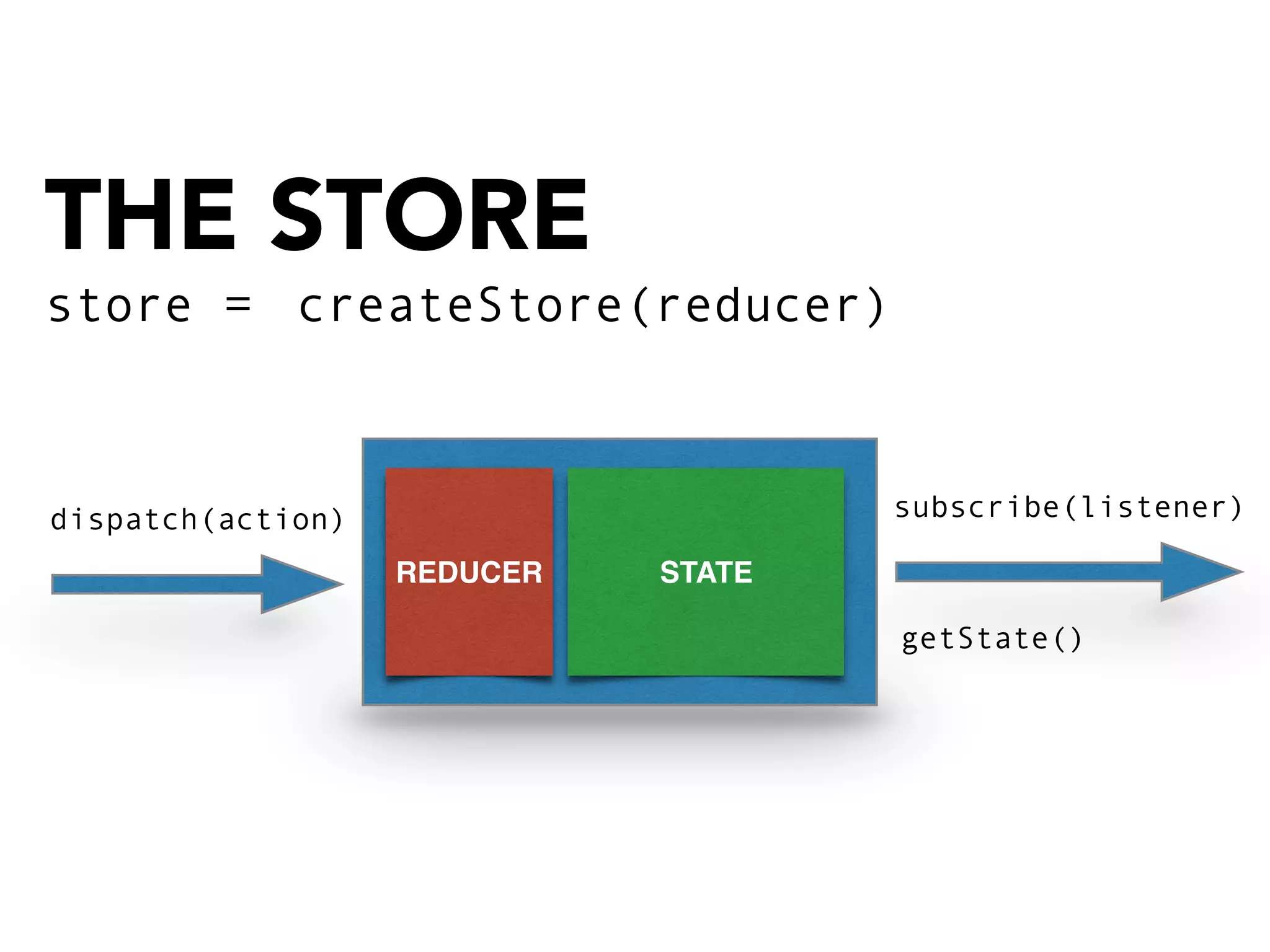 THE STORE

store = createStore(reducer)

dispatch(action)

REDUCER

STATE

subscribe(listener)

getState()